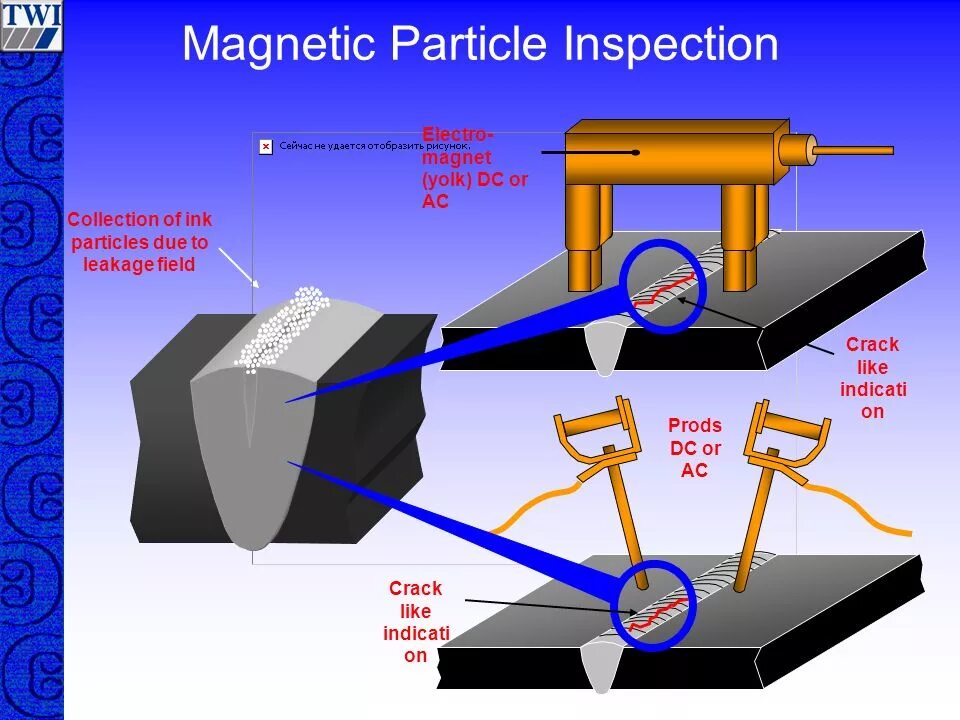 TWI

Magnetic Particle Inspection

Сейчас не удается отобразить рисунок.

Electro-magnet (yolk) DC or AC

Collection of ink particles due to leakage field

Crack like indication

Prods DC or AC

Crack like indication